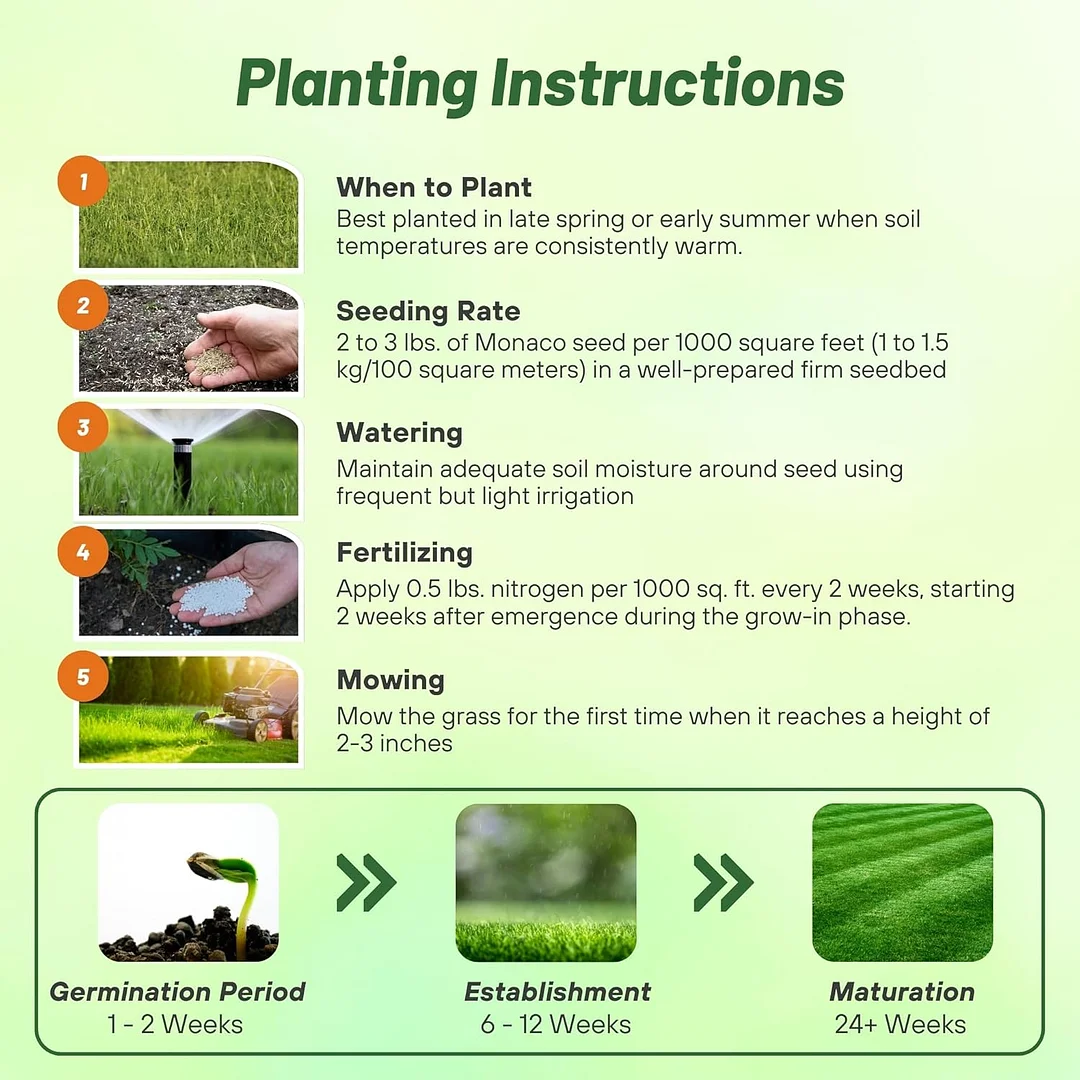 Planting Instructions

1

When to Plant
Best planted in late spring or early summer when soil temperatures are consistently warm.

2

Seeding Rate
2 to 3 lbs. of Monaco seed per 1000 square feet (1 to 1.5 kg/100 square meters) in a well-prepared firm seedbed

3

Watering
Maintain adequate soil moisture around seed using frequent but light irrigation

4

Fertilizing
Apply 0.5 lbs. nitrogen per 1000 sq. ft. every 2 weeks, starting 2 weeks after emergence during the grow-in phase.

5

Mowing
Mow the grass for the first time when it reaches a height of 2-3 inches

Germination Period
1 - 2 Weeks

Establishment
6 - 12 Weeks

Maturation
24+ Weeks